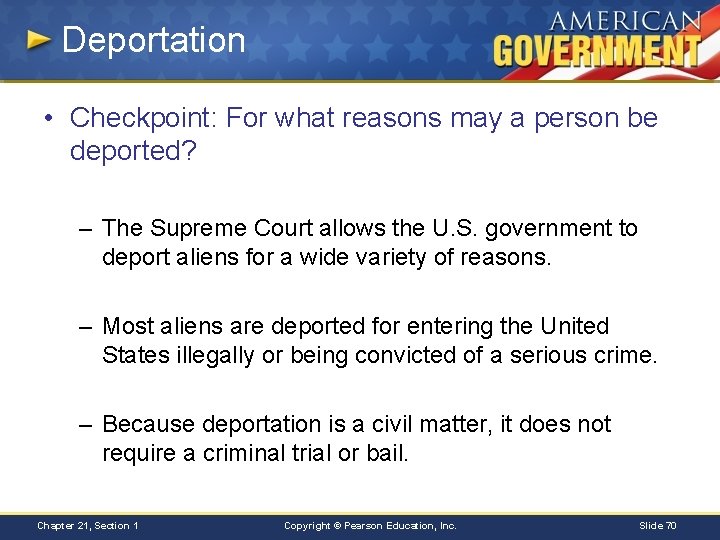 Deportation

AMERICAN GOVERNMENT

• Checkpoint: For what reasons may a person be deported?

– The Supreme Court allows the U.S. government to deport aliens for a wide variety of reasons.

– Most aliens are deported for entering the United States illegally or being convicted of a serious crime.

– Because deportation is a civil matter, it does not require a criminal trial or bail.

Chapter 21, Section 1

Copyright © Pearson Education, Inc.

Slide 70